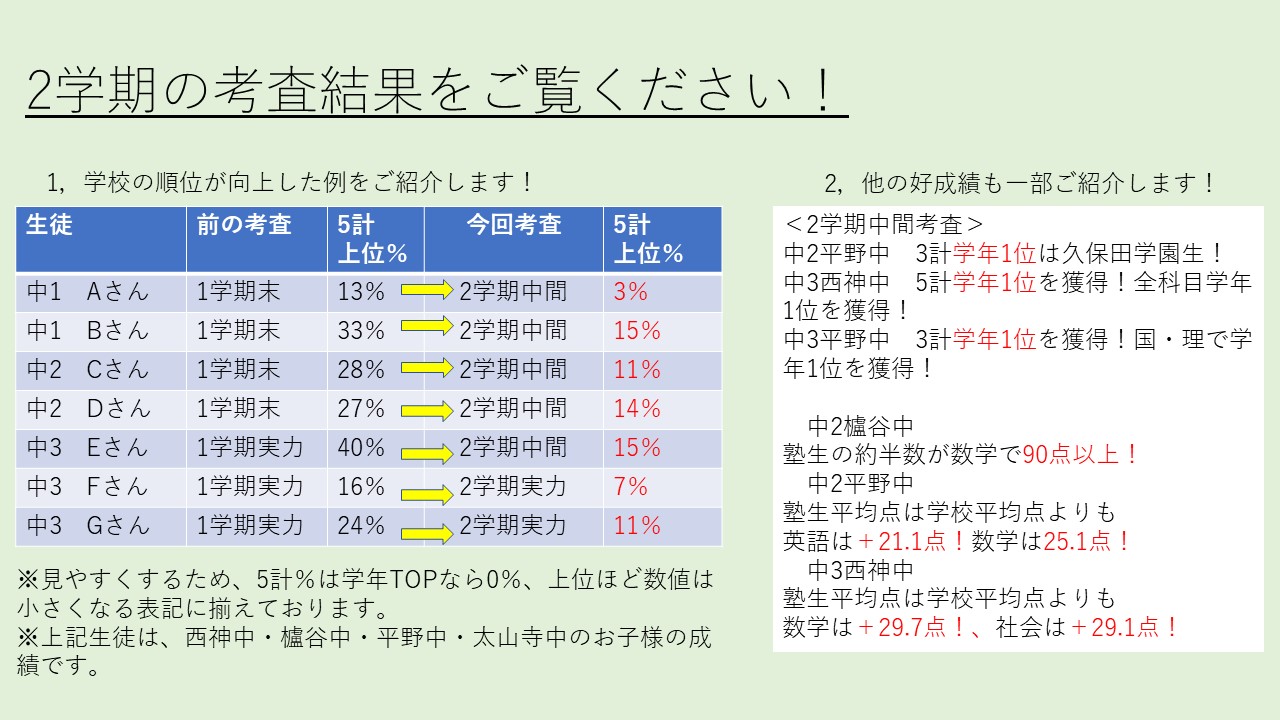 2学期の考査結果をご覧ください！

1，学校の順位が向上した例をご紹介します！

| 生徒 | 前の考査 | 5計 上位％ | 今回考査 | 5計 上位％ |
|---|---|---|---|---|
| 中1　Aさん | 1学期末 | 13% | 2学期中間 | 3% |
| 中1　Bさん | 1学期末 | 33% | 2学期中間 | 15% |
| 中2　Cさん | 1学期末 | 28% | 2学期中間 | 11% |
| 中2　Dさん | 1学期末 | 27% | 2学期中間 | 14% |
| 中3　Eさん | 1学期実力 | 40% | 2学期中間 | 15% |
| 中3　Fさん | 1学期実力 | 16% | 2学期実力 | 7% |
| 中3　Gさん | 1学期実力 | 24% | 2学期実力 | 11% |

※見やすくするため、5計％は学年TOPなら0%、上位ほど数値は小さくなる表記に揃えております。
※上記生徒は、西神中・櫨谷中・平野中・太山寺中のお子様の成績です。

2，他の好成績も一部ご紹介します！

＜2学期中間考査＞
中2平野中　3計学年1位は久保田学園生！
中3西神中　5計学年1位を獲得！全科目学年1位を獲得！
中3平野中　3計学年1位を獲得！国・理で学年1位を獲得！

中2櫨谷中
塾生の約半数が数学で90点以上！
中2平野中
塾生平均点は学校平均点よりも
英語は＋21.1点！数学は25.1点！
中3西神中
塾生平均点は学校平均点よりも
数学は＋29.7点！、社会は＋29.1点！